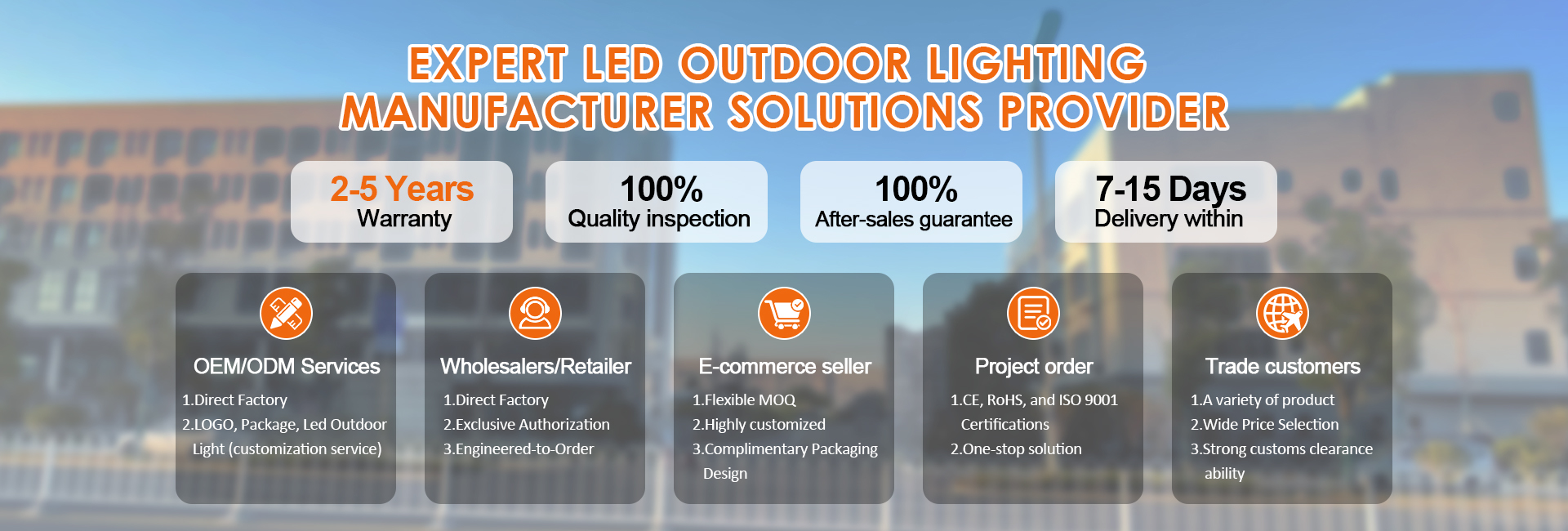 EXPERT LED OUTDOOR LIGHTING MANUFACTURER SOLUTIONS PROVIDER

2-5 Years
Warranty

100%
Quality inspection

100%
After-sales guarantee

7-15 Days
Delivery within

OEM/ODM Services
1.Direct Factory
2.LOGO, Package, Led Outdoor Light (customization service)

Wholesalers/Retailer
1.Direct Factory
2.Exclusive Authorization
3.Engineered-to-Order

E-commerce seller
1.Flexible MOQ
2.Highly customized
3.Complimentary Packaging Design

Project order
1.CE, RoHS, and ISO 9001 Certifications
2.One-stop solution

Trade customers
1.A variety of product
2.Wide Price Selection
3.Strong customs clearance ability